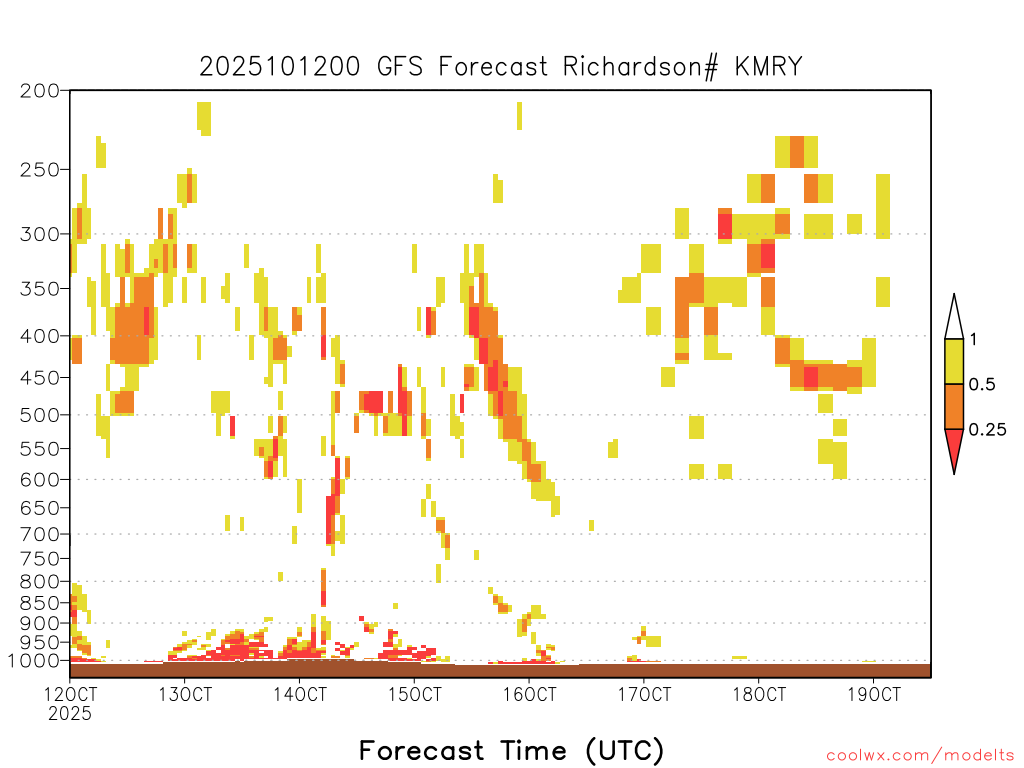 2025101200 GFS Forecast Richardson# KMRY

200
250
300
350
400
450
500
550
600
650
700
750
800
850
900
950
1000

1
0.5
0.25

12OCT
2025
13OCT
14OCT
15OCT
16OCT
17OCT
18OCT
19OCT

Forecast Time (UTC)

coolwx.com/modelts